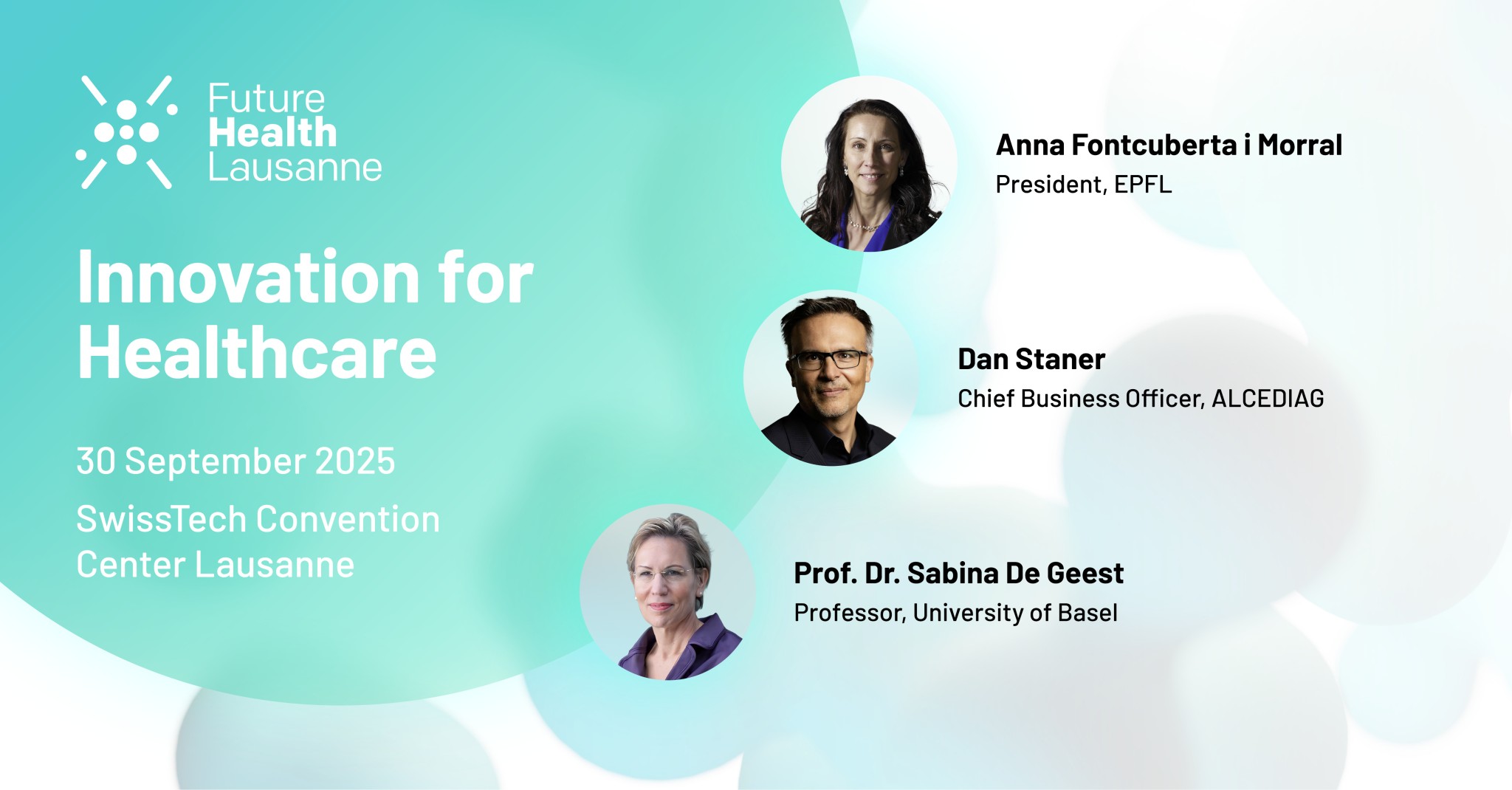 Future
Health
Lausanne

Innovation for Healthcare

30 September 2025

SwissTech Convention Center Lausanne

Anna Fontcuberta i Morral
President, EPFL

Dan Staner
Chief Business Officer, ALCEDIAG

Prof. Dr. Sabina De Geest
Professor, University of Basel